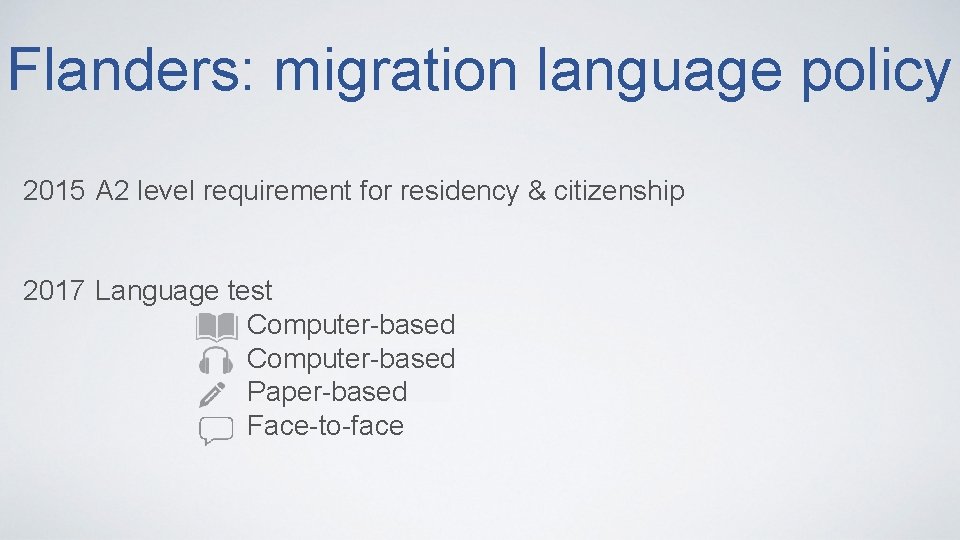 Flanders: migration language policy

2015 A2 level requirement for residency & citizenship

2017 Language test
Computer-based
Computer-based
Paper-based
Face-to-face